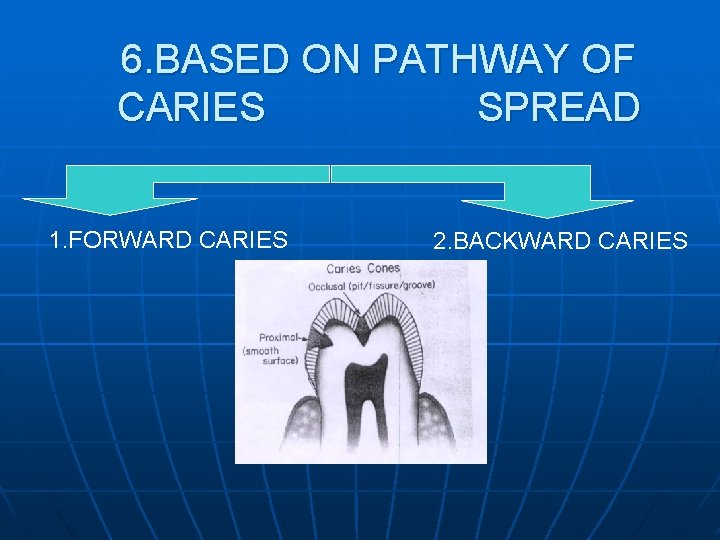 6.BASED ON PATHWAY OF CARIES SPREAD

1.FORWARD CARIES

2.BACKWARD CARIES

Caries Cones
Occlusal (pit/fissure/groove)
Proximal
(smooth surface)